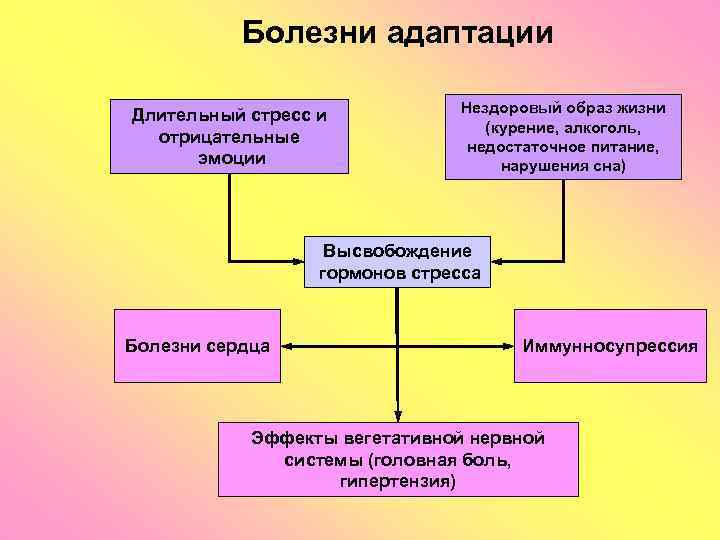 Болезни адаптации

Длительный стресс и отрицательные эмоции

Нездоровый образ жизни (курение, алкоголь, недостаточное питание, нарушения сна)

Высвобождение гормонов стресса

Болезни сердца

Иммунносупрессия

Эффекты вегетативной нервной системы (головная боль, гипертензия)